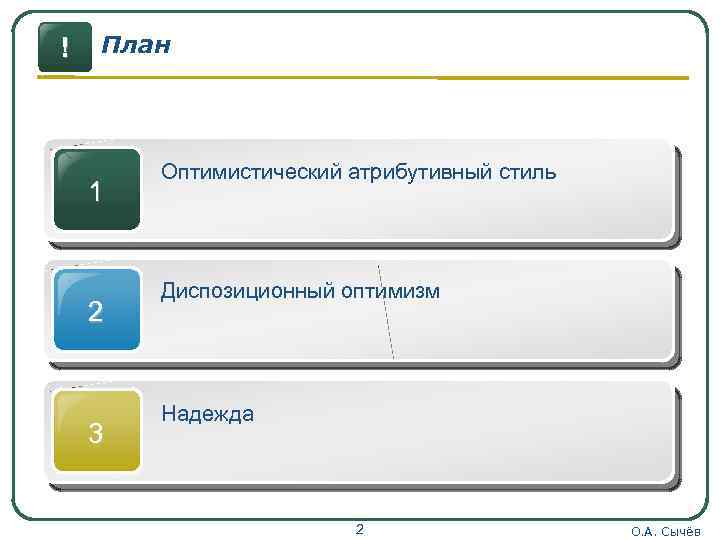 !

План

1

Оптимистический атрибутивный стиль

2

Диспозиционный оптимизм

3

Надежда

2

О.А. Сычёв